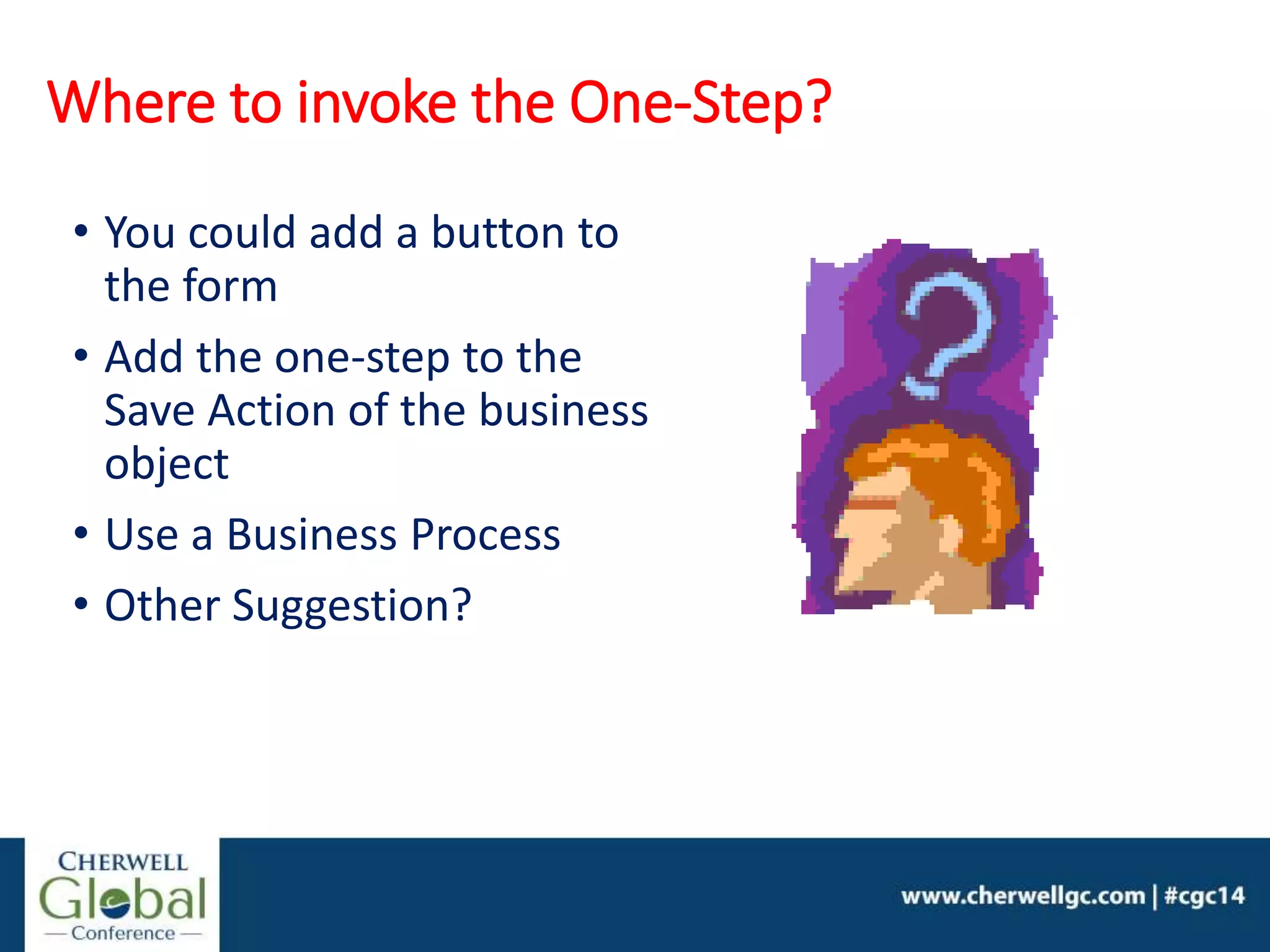 Where to invoke the One-Step?

• You could add a button to the form

• Add the one-step to the Save Action of the business object

• Use a Business Process

• Other Suggestion?

CHERWELL
Global
— Conference —

www.cherwellgc.com | #cgc14